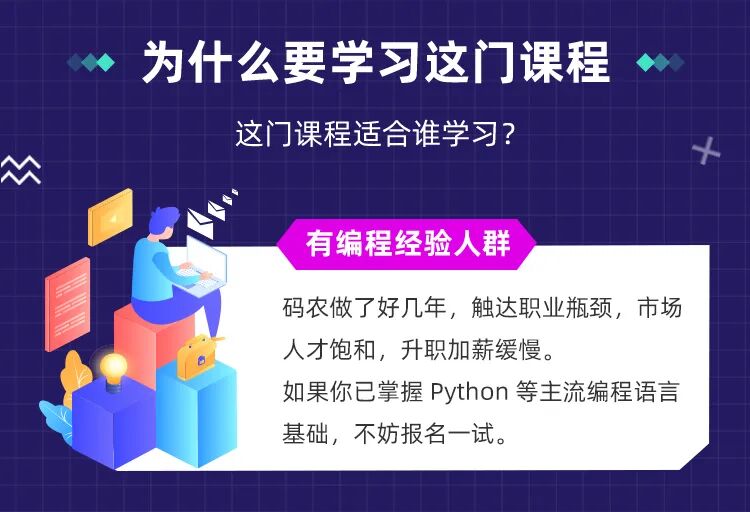 为什么要学习这门课程

这门课程适合谁学习？

有编程经验人群

码农做了好几年，触达职业瓶颈，市场人才饱和，升职加薪缓慢。
如果你已掌握 Python 等主流编程语言基础，不妨报名一试。